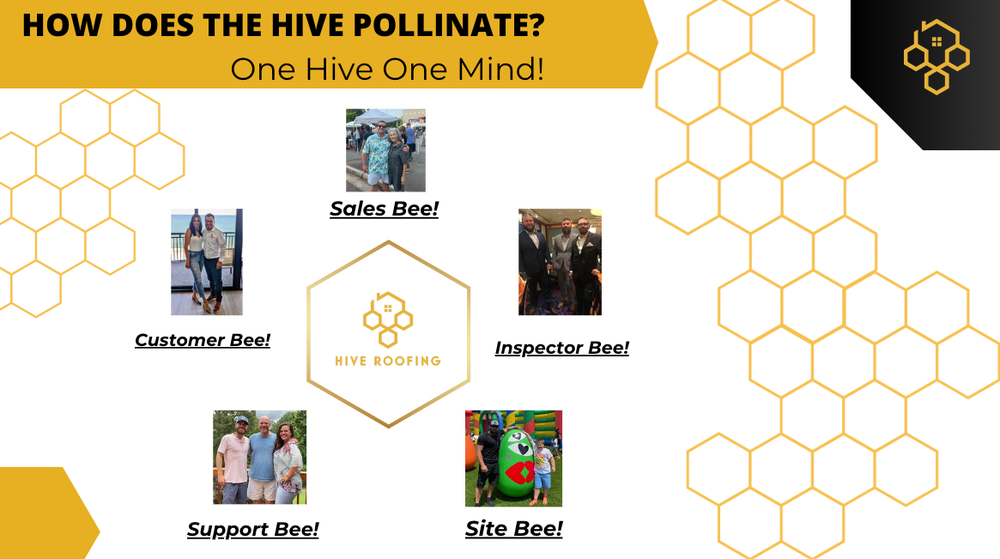 HOW DOES THE HIVE POLLINATE?

One Hive One Mind!

Sales Bee!

Customer Bee!

HIVE ROOFING

Inspector Bee!

Support Bee!

Site Bee!